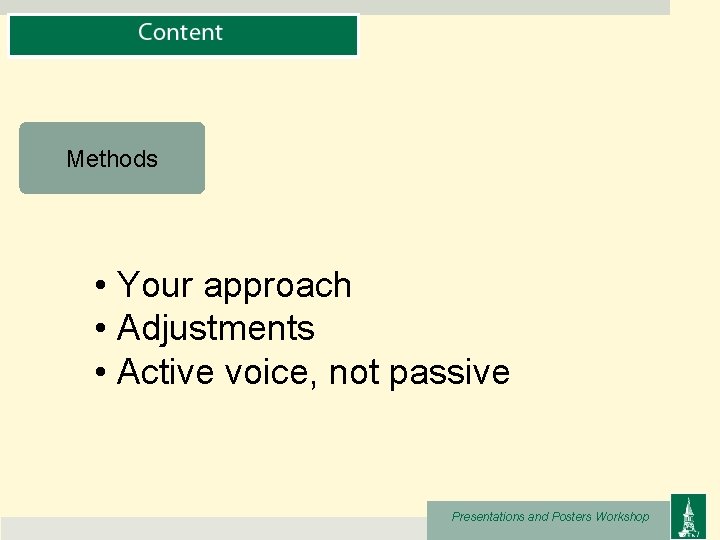 Content

Methods

• Your approach
• Adjustments
• Active voice, not passive

Presentations and Posters Workshop